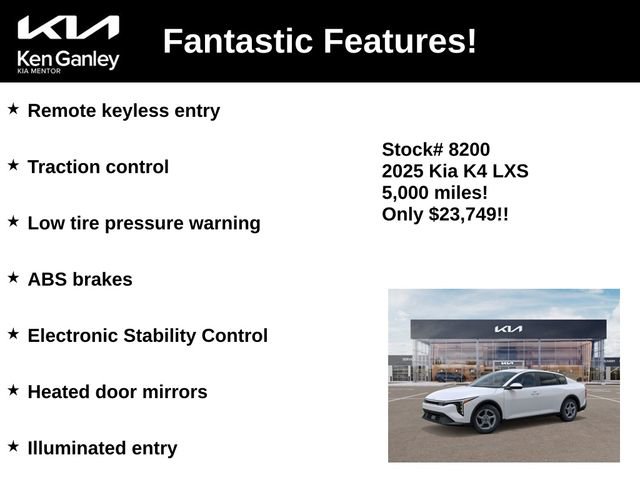 KIA
Ken Ganley
KIA MENTOR

Fantastic Features!

★ Remote keyless entry

★ Traction control

★ Low tire pressure warning

★ ABS brakes

★ Electronic Stability Control

★ Heated door mirrors

★ Illuminated entry

Stock# 8200
2025 Kia K4 LXS
5,000 miles!
Only $23,749!!

KIA